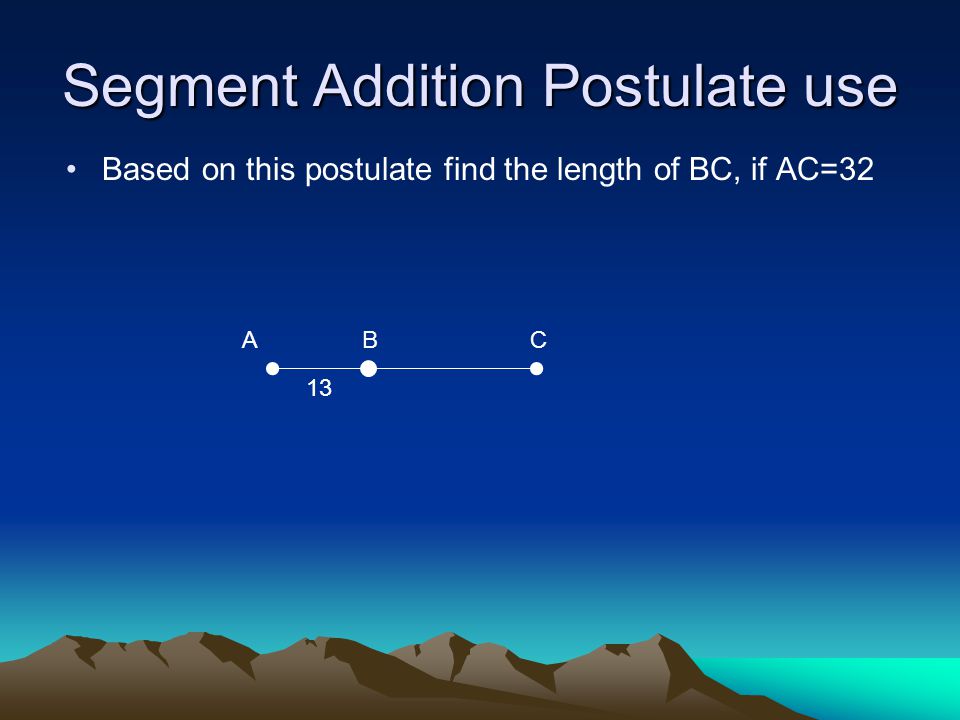 Segment Addition Postulate use

• Based on this postulate find the length of BC, if AC=32

A B C

13